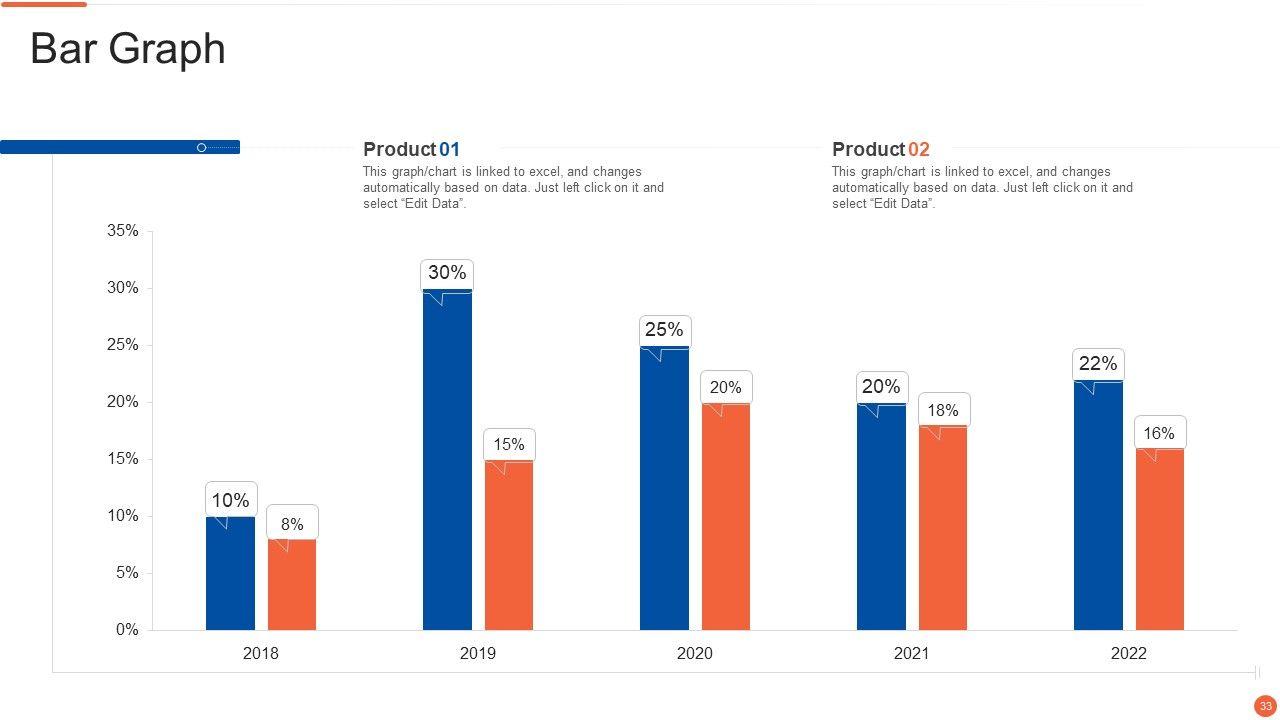 Bar Graph

Product 01
This graph/chart is linked to excel, and changes automatically based on data. Just left click on it and select “Edit Data”.

Product 02
This graph/chart is linked to excel, and changes automatically based on data. Just left click on it and select “Edit Data”.

35%
30%
25%
20%
15%
10%
5%
0%

10%
8%
30%
15%
25%
20%
20%
18%
22%
16%

2018
2019
2020
2021
2022

33